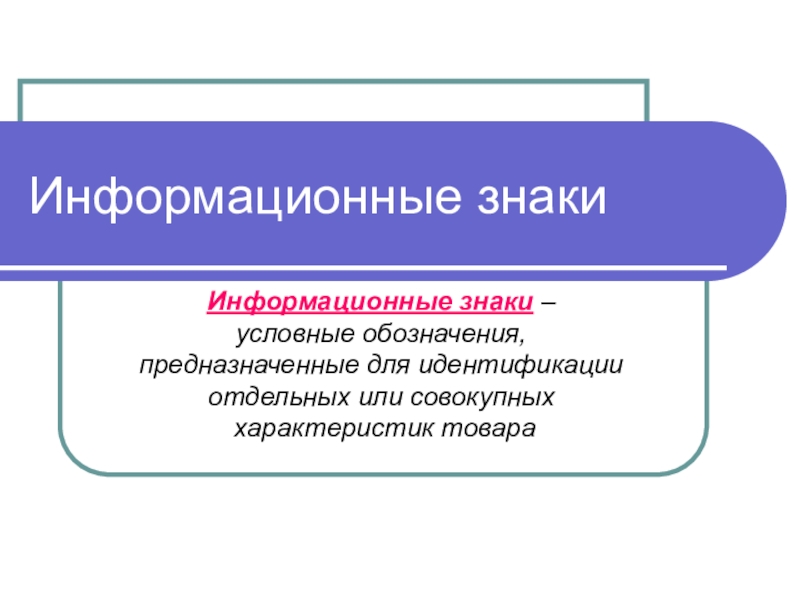 Информационные знаки

Информационные знаки – условные обозначения, предназначенные для идентификации отдельных или совокупных характеристик товара